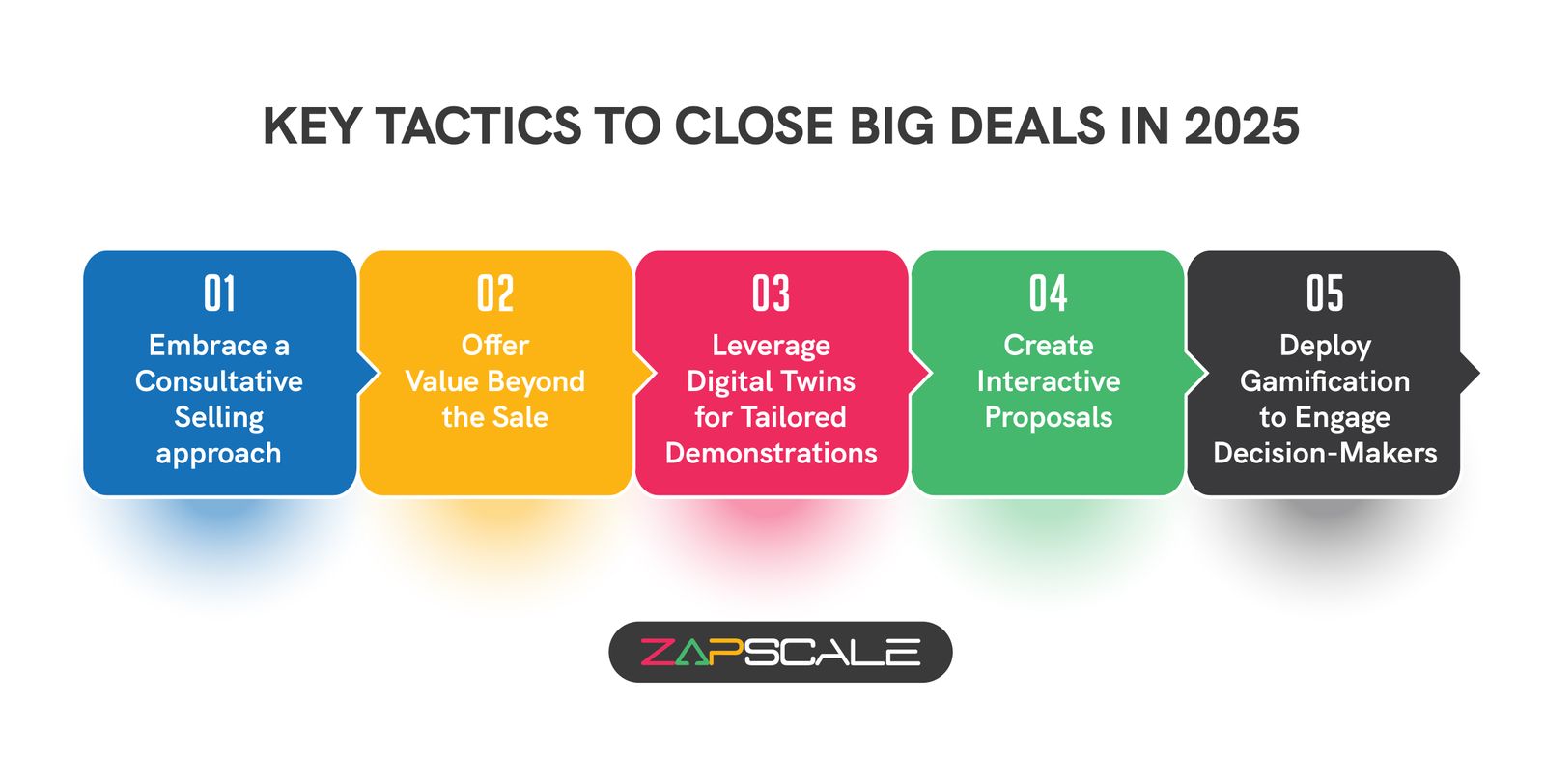 KEY TACTICS TO CLOSE BIG DEALS IN 2025

01
Embrace a Consultative Selling approach

02
Offer Value Beyond the Sale

03
Leverage Digital Twins for Tailored Demonstrations

04
Create Interactive Proposals

05
Deploy Gamification to Engage Decision-Makers

ZAPSCALE